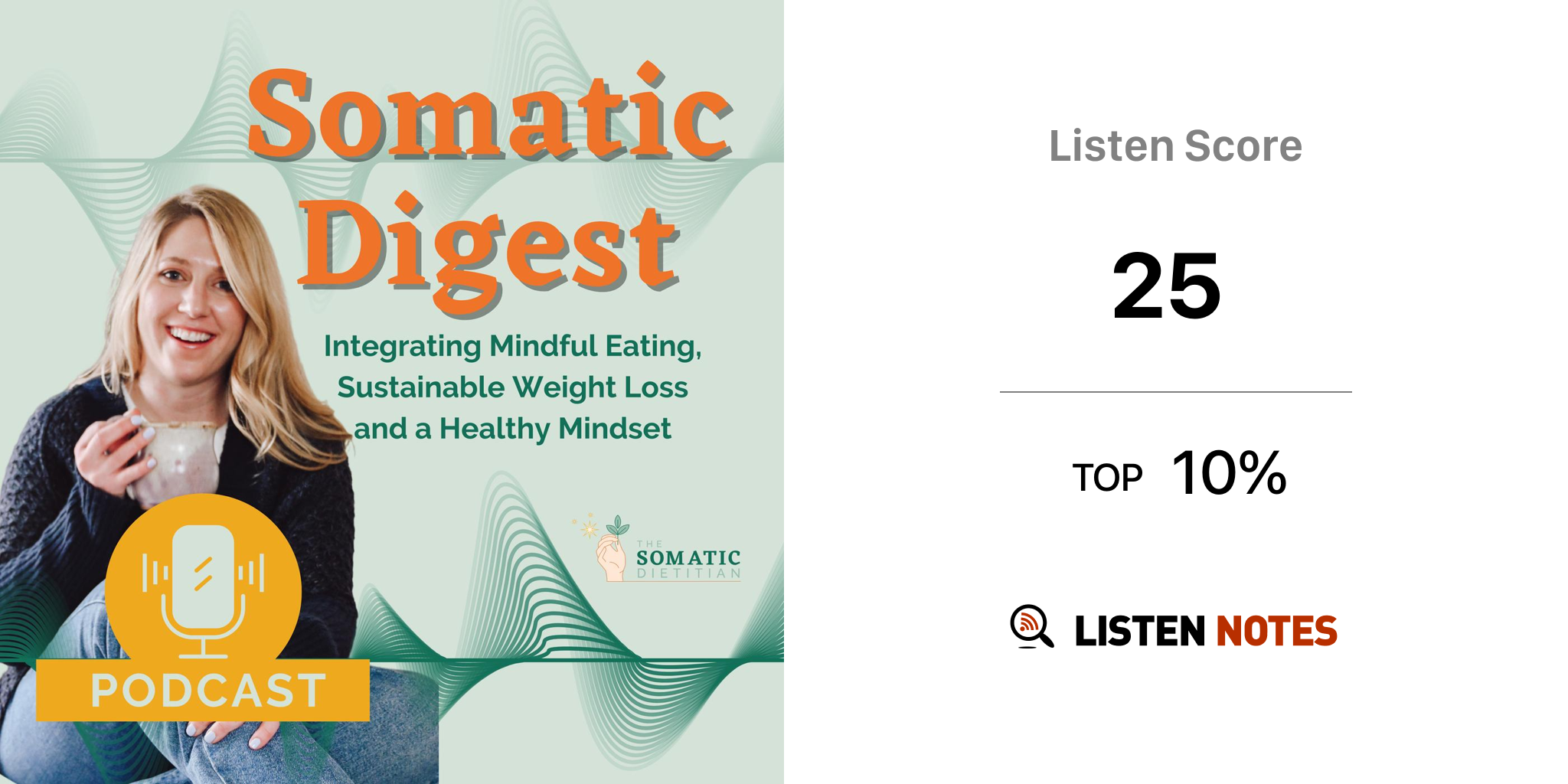 Somatic Digest

Integrating Mindful Eating, Sustainable Weight Loss and a Healthy Mindset

THE SOMATIC DIETITIAN

PODCAST

Listen Score

25

TOP 10%

LISTEN NOTES